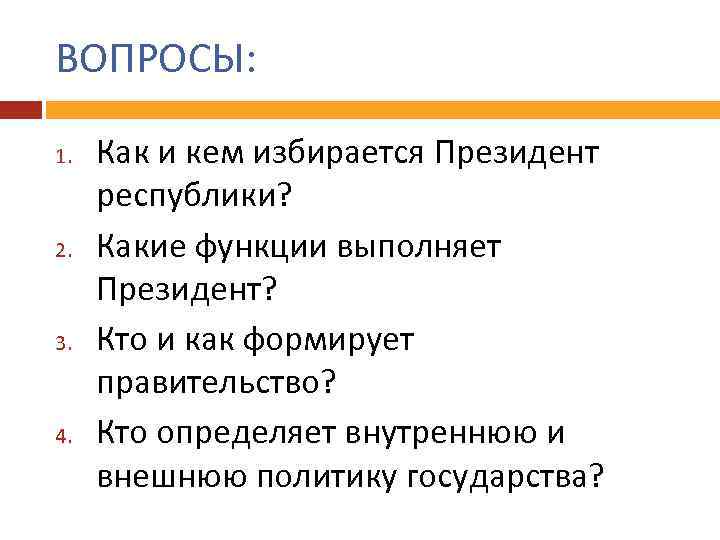 ВОПРОСЫ:

1. Как и кем избирается Президент республики?
2. Какие функции выполняет Президент?
3. Кто и как формирует правительство?
4. Кто определяет внутреннюю и внешнюю политику государства?